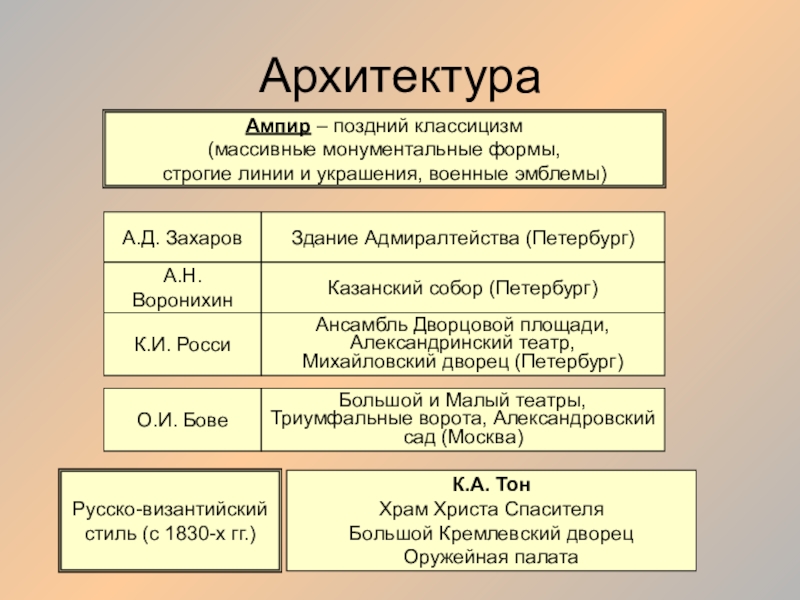 Архитектура

Ампир – поздний классицизм (массивные монументальные формы, строгие линии и украшения, военные эмблемы)

| А.Д. Захаров | Здание Адмиралтейства (Петербург) |
|---|---|
| А.Н. Воронихин | Казанский собор (Петербург) |
| К.И. Росси | Ансамбль Дворцовой площади, Александринский театр, Михайловский дворец (Петербург) |

| О.И. Бове | Большой и Малый театры, Триумфальные ворота, Александровский сад (Москва) |
|---|---|

Русско-византийский стиль (с 1830-х гг.)

К.А. Тон
Храм Христа Спасителя
Большой Кремлевский дворец
Оружейная палата